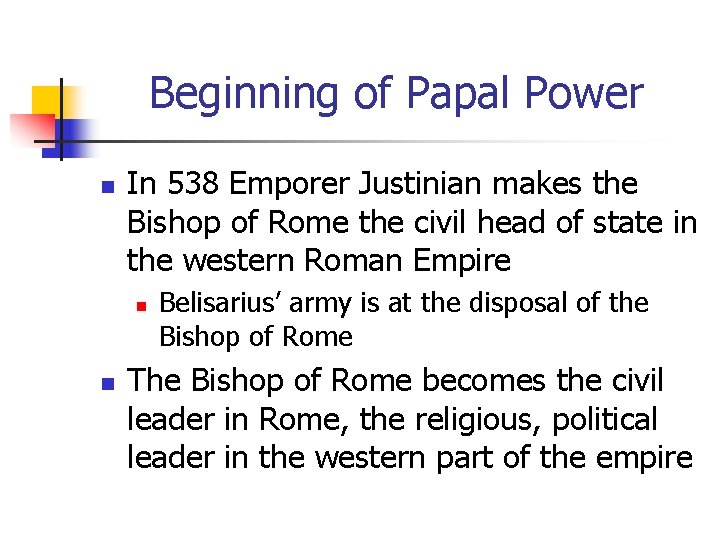 Beginning of Papal Power

- In 538 Emporer Justinian makes the Bishop of Rome the civil head of state in the western Roman Empire
  - Belisarius' army is at the disposal of the Bishop of Rome
- The Bishop of Rome becomes the civil leader in Rome, the religious, political leader in the western part of the empire